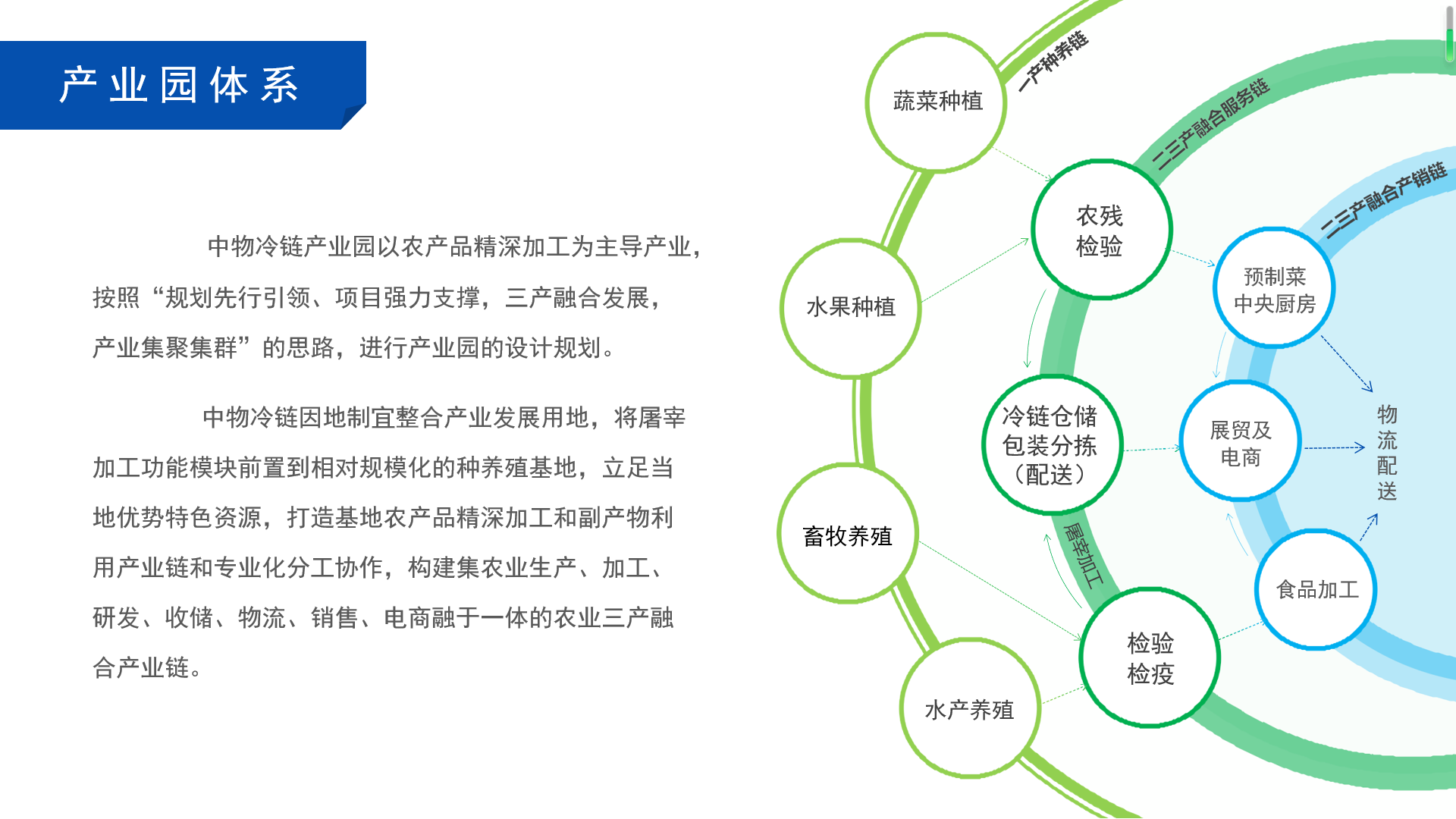 产业园体系

中物冷链产业园以农产品精深加工为主导产业，按照“规划先行引领、项目强力支撑，三产融合发展，产业集聚集群”的思路，进行产业园的设计规划。

中物冷链因地制宜整合产业发展用地，将屠宰加工功能模块前置到相对规模化的种养殖基地，立足当地优势特色资源，打造基地农产品精深加工和副产物利用产业链和专业化分工协作，构建集农业生产、加工、研发、收储、物流、销售、电商融于一体的农业三产融合产业链。

一产种养链
二三产融合服务链
二三产融合产销链
蔬菜种植
水果种植
畜牧养殖
水产养殖
农残检验
冷链仓储包装分拣（配送）
屠宰加工
检验检疫
预制菜中央厨房
展贸及电商
食品加工
物流配送